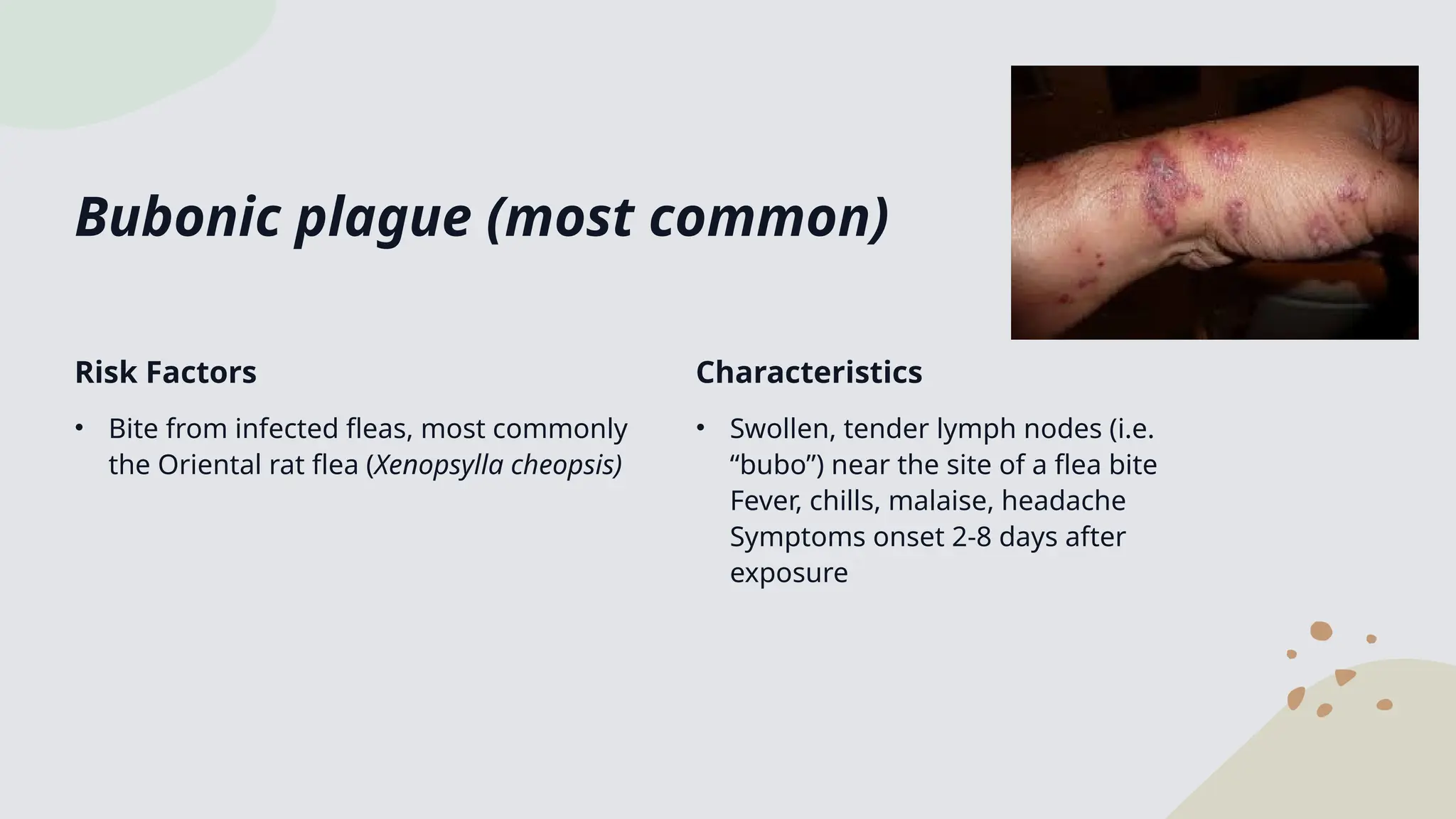 Bubonic plague (most common)

Risk Factors

• Bite from infected fleas, most commonly the Oriental rat flea (Xenopsylla cheopsis)

Characteristics

• Swollen, tender lymph nodes (i.e. “bubo”) near the site of a flea bite Fever, chills, malaise, headache Symptoms onset 2-8 days after exposure